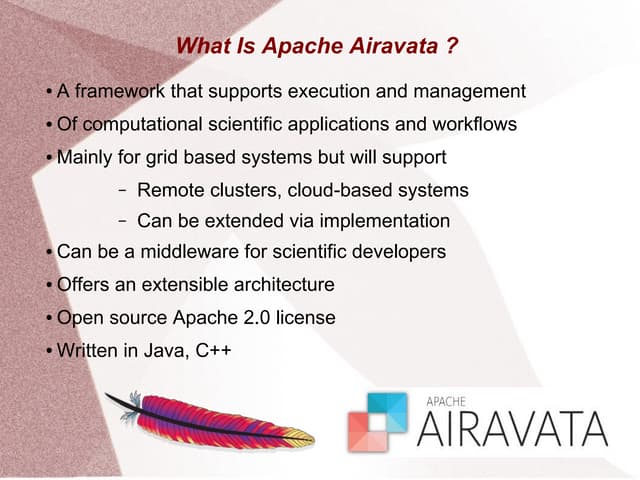 What Is Apache Airavata ?

• A framework that supports execution and management

• Of computational scientific applications and workflows

• Mainly for grid based systems but will support

– Remote clusters, cloud-based systems

– Can be extended via implementation

• Can be a middleware for scientific developers

• Offers an extensible architecture

• Open source Apache 2.0 license

• Written in Java, C++

APACHE
AIRAVATA